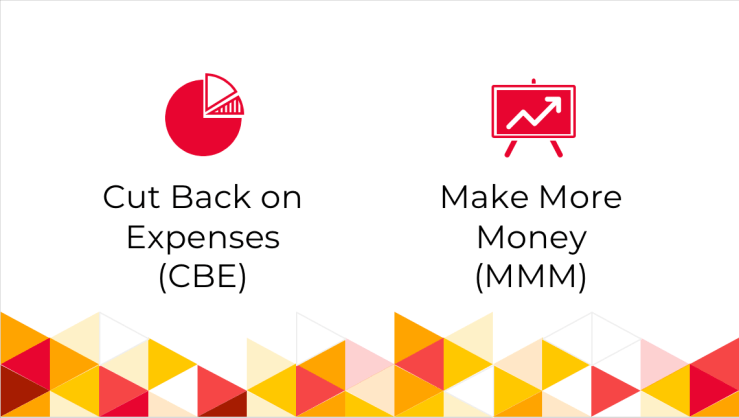 Cut Back on Expenses (CBE)

Make More Money (MMM)